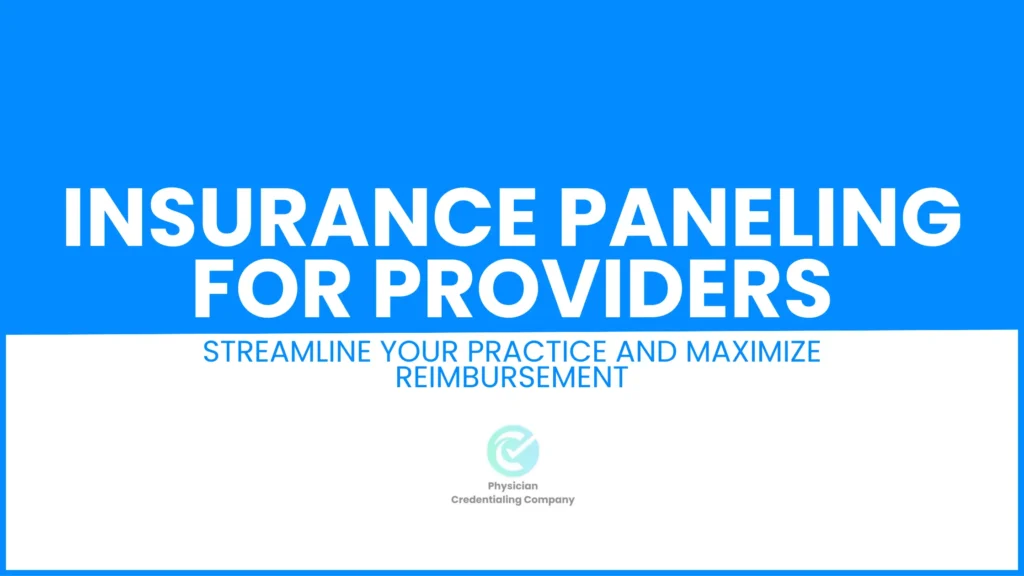 INSURANCE PANELING FOR PROVIDERS

STREAMLINE YOUR PRACTICE AND MAXIMIZE REIMBURSEMENT

Physician Credentialing Company